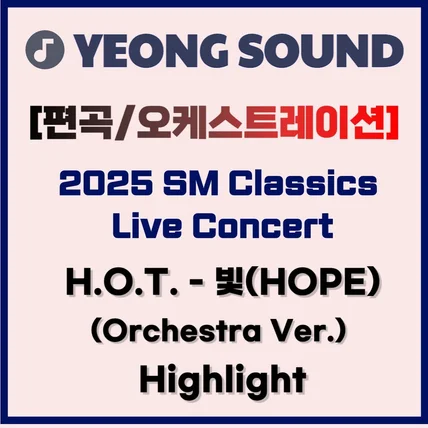 YEONG SOUND

[편곡/오케스트레이션]

2025 SM Classics Live Concert

H.O.T. - 빛(HOPE) (Orchestra Ver.) Highlight